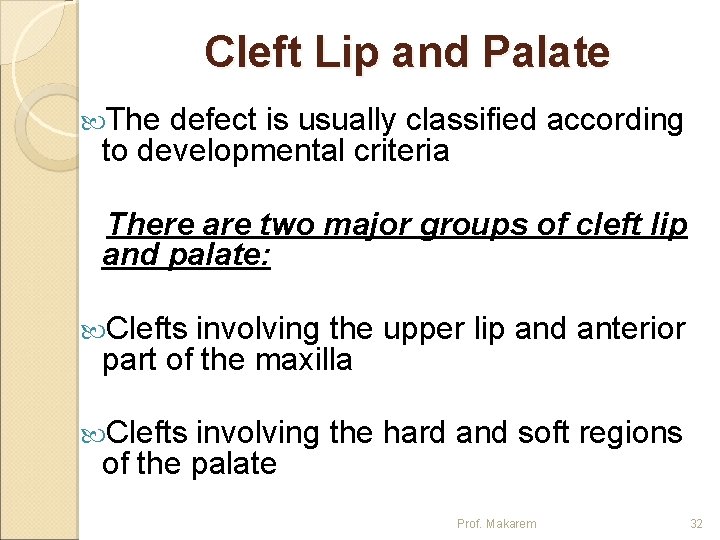 Cleft Lip and Palate

The defect is usually classified according to developmental criteria

There are two major groups of cleft lip and palate:

Clefts involving the upper lip and anterior part of the maxilla

Clefts involving the hard and soft regions of the palate

Prof. Makarem

32